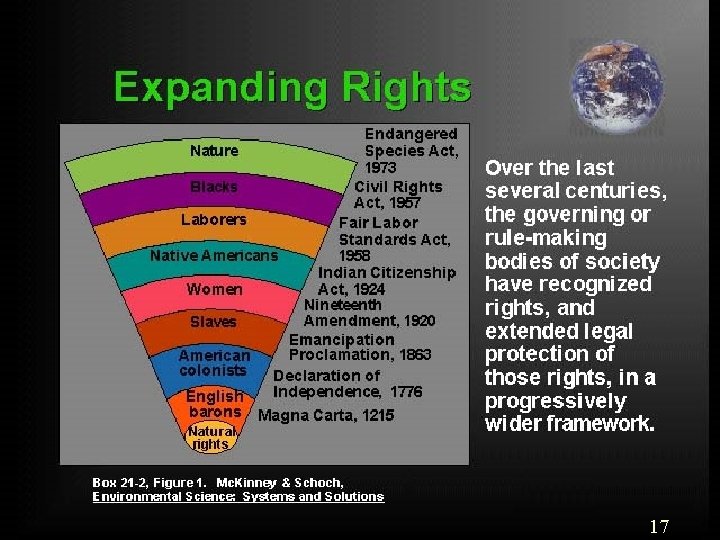 Expanding Rights

Nature
Blacks
Laborers
Native Americans
Women
Slaves
American colonists
English barons
Natural rights

Endangered Species Act, 1973
Civil Rights Act, 1957
Fair Labor Standards Act, 1958
Indian Citizenship Act, 1924
Nineteenth Amendment, 1920
Emancipation Proclamation, 1863
Declaration of Independence, 1776
Magna Carta, 1215

Over the last several centuries, the governing or rule-making bodies of society have recognized rights, and extended legal protection of those rights, in a progressively wider framework.

Box 21-2, Figure 1. McKinney & Schoch, Environmental Science: Systems and Solutions

17